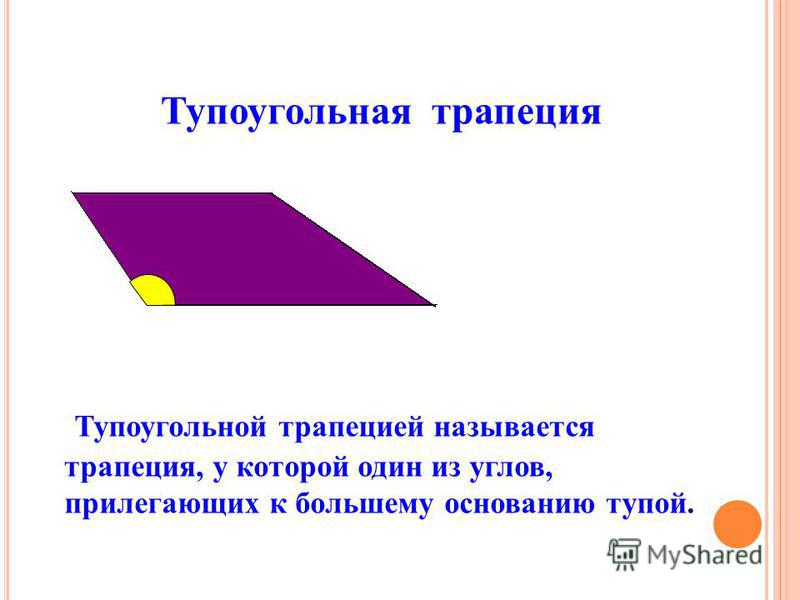 Тупоугольная трапеция

Тупоугольной трапецией называется трапеция, у которой один из углов, прилегающих к большему основанию тупой.

MyShared